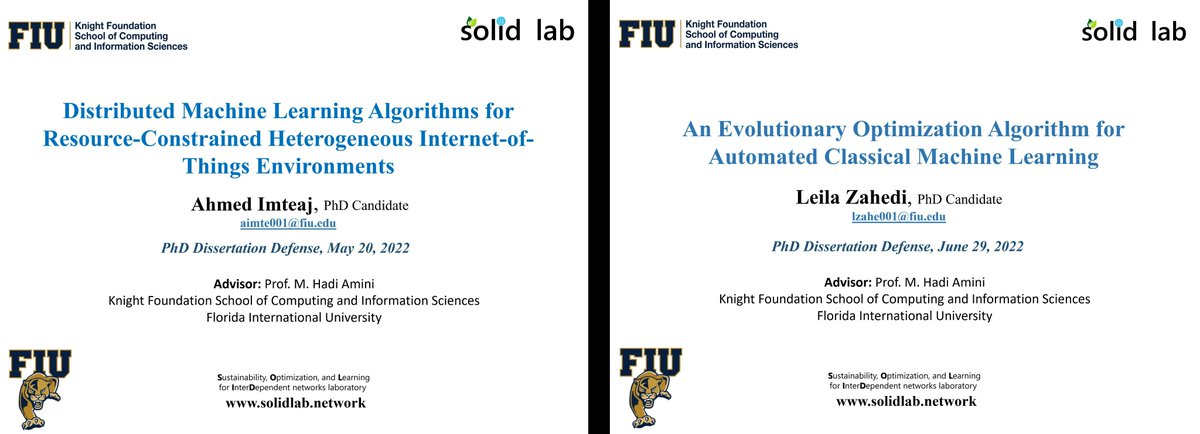 FIU Knight Foundation School of Computing and Information Sciences

solid lab

Distributed Machine Learning Algorithms for Resource-Constrained Heterogeneous Internet-of-Things Environments

Ahmed Imteaj, PhD Candidate
aimte001@fiu.edu

PhD Dissertation Defense, May 20, 2022

Advisor: Prof. M. Hadi Amini
Knight Foundation School of Computing and Information Sciences
Florida International University

FIU

Sustainability, Optimization, and Learning for InterDependent networks laboratory
www.solidlab.network

FIU Knight Foundation School of Computing and Information Sciences

solid lab

An Evolutionary Optimization Algorithm for Automated Classical Machine Learning

Leila Zahedi, PhD Candidate
lzahe001@fiu.edu

PhD Dissertation Defense, June 29, 2022

Advisor: Prof. M. Hadi Amini
Knight Foundation School of Computing and Information Sciences
Florida International University

FIU

Sustainability, Optimization, and Learning for InterDependent networks laboratory
www.solidlab.network